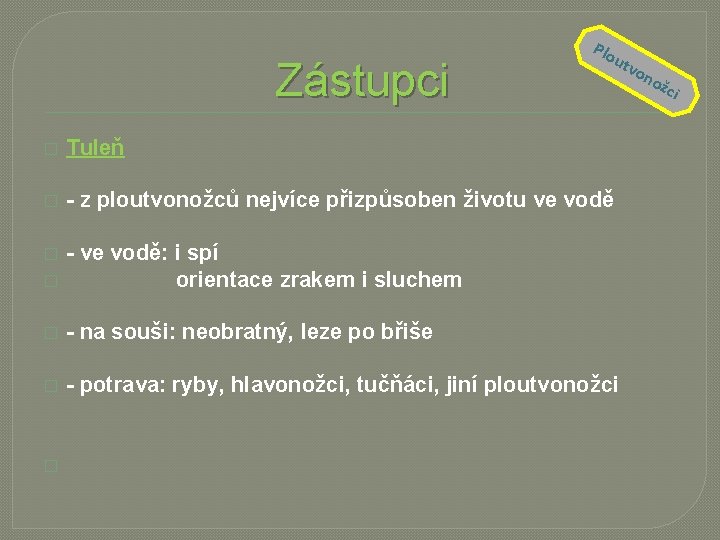 Zástupci

Ploutvonožci

Tuleň

- z ploutvonožců nejvíce přizpůsoben životu ve vodě

- ve vodě: i spí
orientace zrakem i sluchem

- na souši: neobratný, leze po břiše

- potrava: ryby, hlavonožci, tučňáci, jiní ploutvonožci